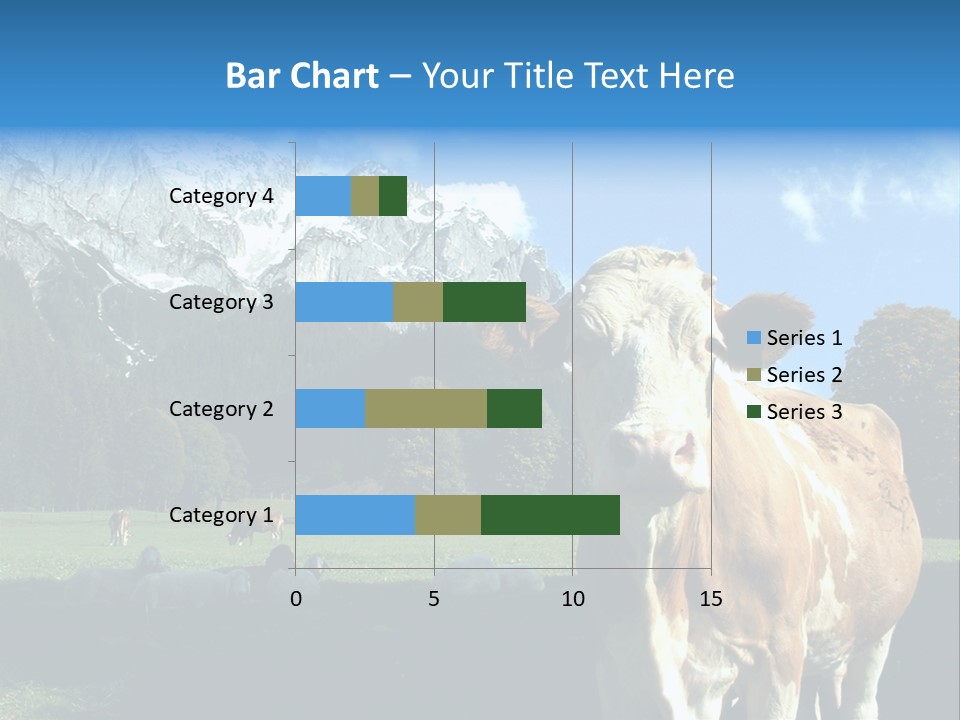 Bar Chart – Your Title Text Here

Category 4
Category 3
Category 2
Category 1

0
5
10
15

Series 1
Series 2
Series 3